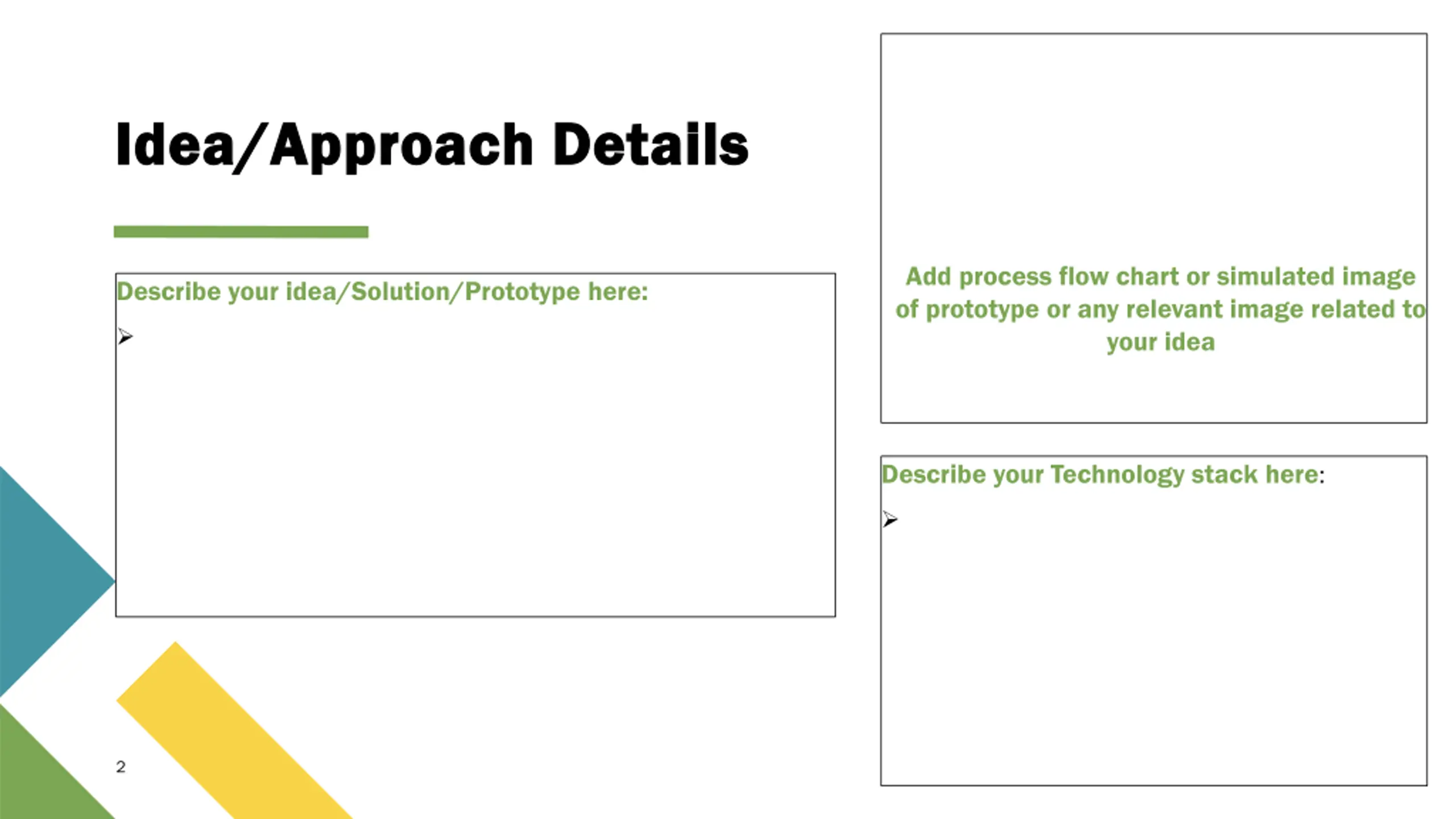 Idea/Approach Details

Describe your idea/Solution/Prototype here:

➢

Add process flow chart or simulated image of prototype or any relevant image related to your idea

Describe your Technology stack here:

➢

2